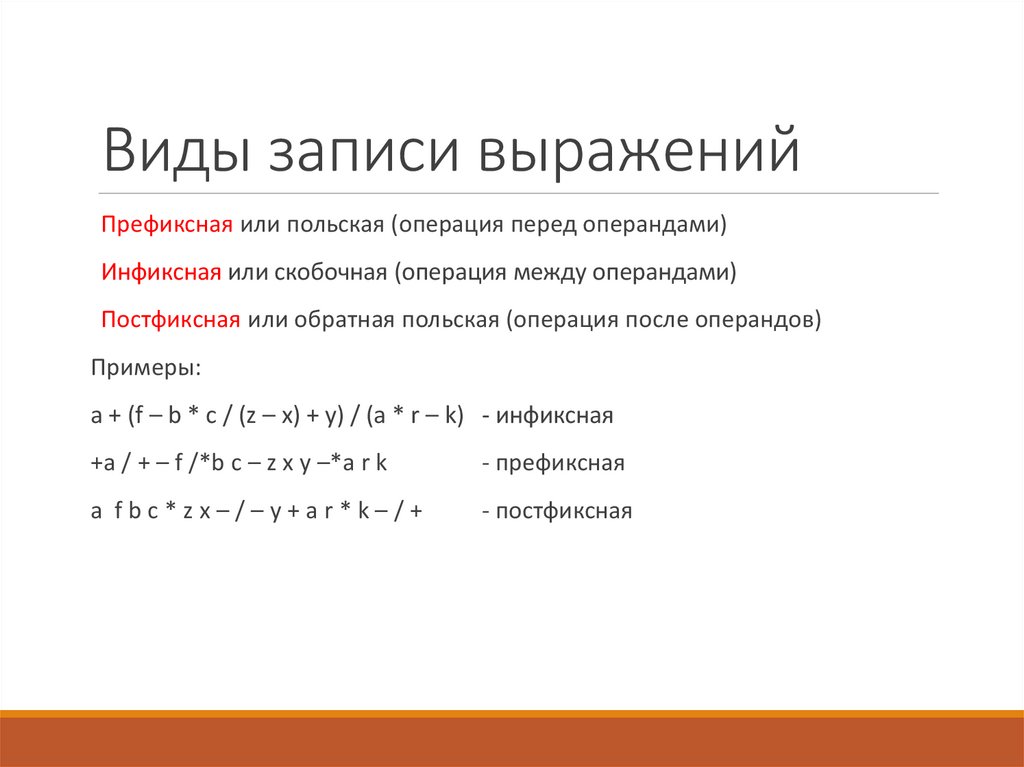 Виды записи выражений

Префиксная или польская (операция перед операндами)

Инфиксная или скобочная (операция между операндами)

Постфиксная или обратная польская (операция после операндов)

Примеры:

a + (f – b * c / (z – x) + y) / (a * r – k) - инфиксная

+a / + – f /*b c – z x y –*a r k - префиксная

a f b c * z x – / – y + a r * k – / + - постфиксная